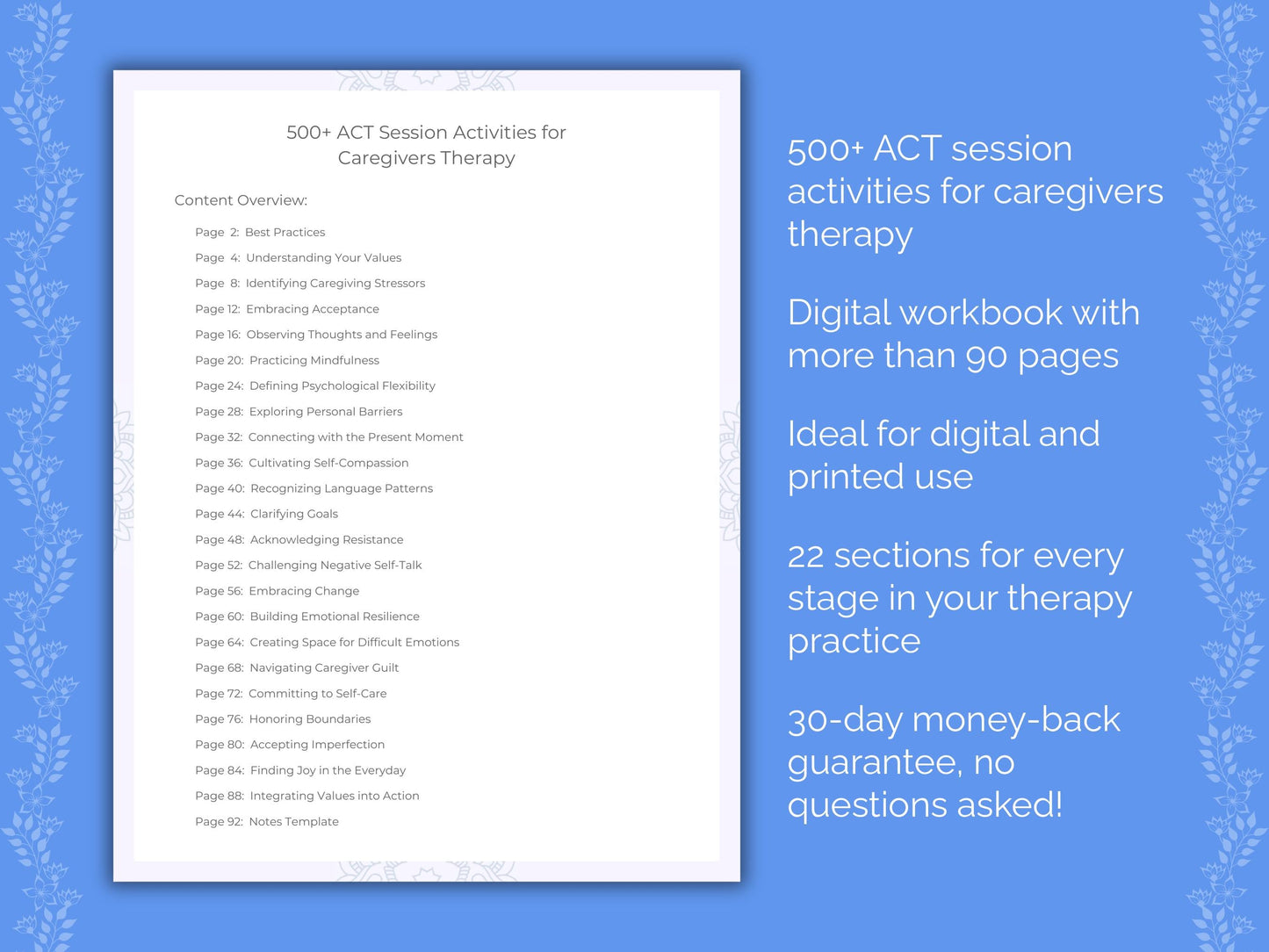 500+ ACT Session Activities for Caregivers Therapy

Content Overview:

Page 2: Best Practices
Page 4: Understanding Your Values
Page 8: Identifying Caregiving Stressors
Page 12: Embracing Acceptance
Page 16: Observing Thoughts and Feelings
Page 20: Practicing Mindfulness
Page 24: Defining Psychological Flexibility
Page 28: Exploring Personal Barriers
Page 32: Connecting with the Present Moment
Page 36: Cultivating Self-Compassion
Page 40: Recognizing Language Patterns
Page 44: Clarifying Goals
Page 48: Acknowledging Resistance
Page 52: Challenging Negative Self-Talk
Page 56: Embracing Change
Page 60: Building Emotional Resilience
Page 64: Creating Space for Difficult Emotions
Page 68: Navigating Caregiver Guilt
Page 72: Committing to Self-Care
Page 76: Honoring Boundaries
Page 80: Accepting Imperfection
Page 84: Finding Joy in the Everyday
Page 88: Integrating Values into Action
Page 92: Notes Template

500+ ACT session activities for caregivers therapy

Digital workbook with more than 90 pages

Ideal for digital and printed use

22 sections for every stage in your therapy practice

30-day money-back guarantee, no questions asked!